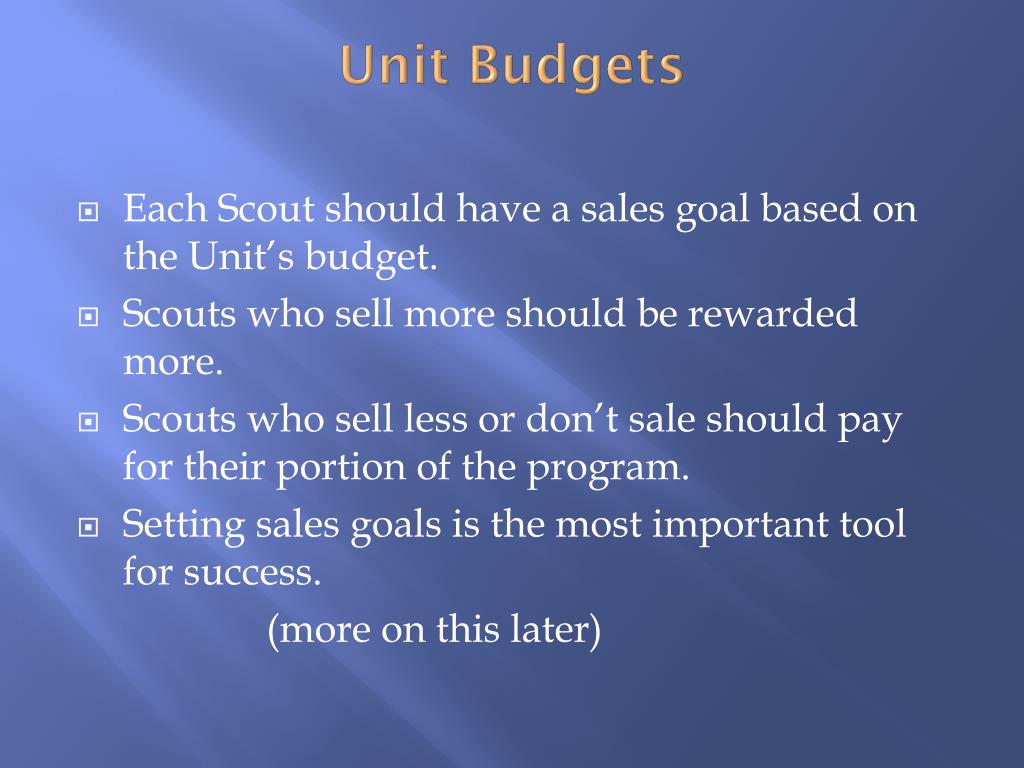 Unit Budgets

Each Scout should have a sales goal based on the Unit’s budget.

Scouts who sell more should be rewarded more.

Scouts who sell less or don’t sale should pay for their portion of the program.

Setting sales goals is the most important tool for success.

(more on this later)